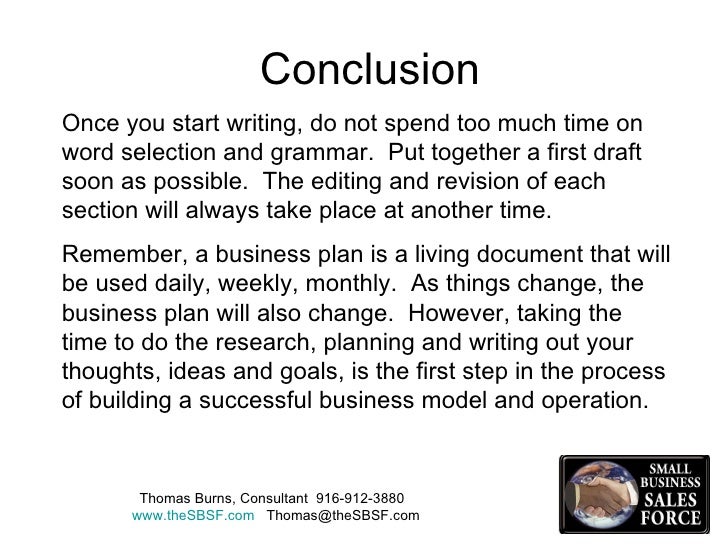 Conclusion

Once you start writing, do not spend too much time on word selection and grammar. Put together a first draft soon as possible. The editing and revision of each section will always take place at another time.

Remember, a business plan is a living document that will be used daily, weekly, monthly. As things change, the business plan will also change. However, taking the time to do the research, planning and writing out your thoughts, ideas and goals, is the first step in the process of building a successful business model and operation.

Thomas Burns, Consultant 916-912-3880
www.theSBSF.com Thomas@theSBSF.com

SMALL BUSINESS SALES FORCE